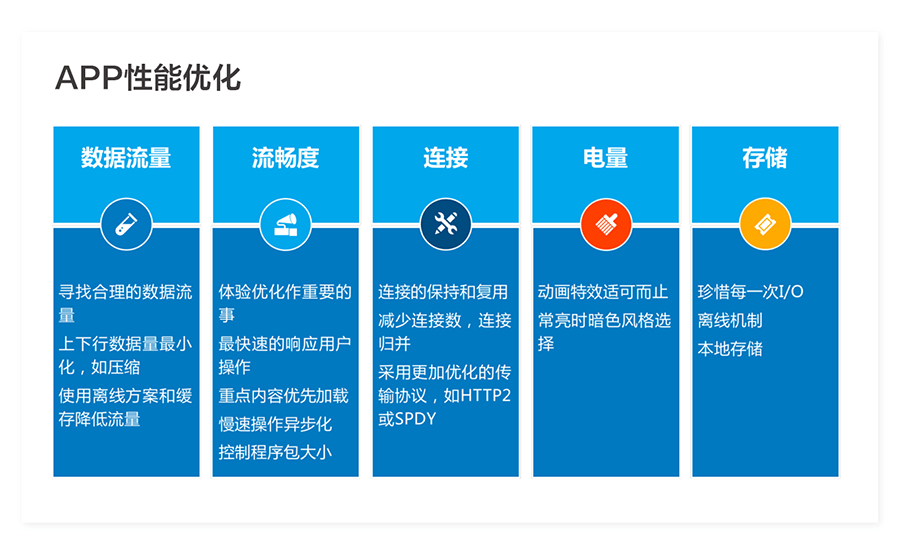 APP性能优化

数据流量

寻找合理的数据流量

上下行数据量最小化，如压缩

使用离线方案和缓存降低流量

流畅度

体验优化作重要的事

最快速的响应用户操作

重点内容优先加载

慢速操作异步化

控制程序包大小

连接

连接的保持和复用

减少连接数，连接归并

采用更加优化的传输协议，如HTTP2或SPDY

电量

动画特效适可而止

常亮时暗色风格选择

存储

珍惜每一次I/O

离线机制

本地存储